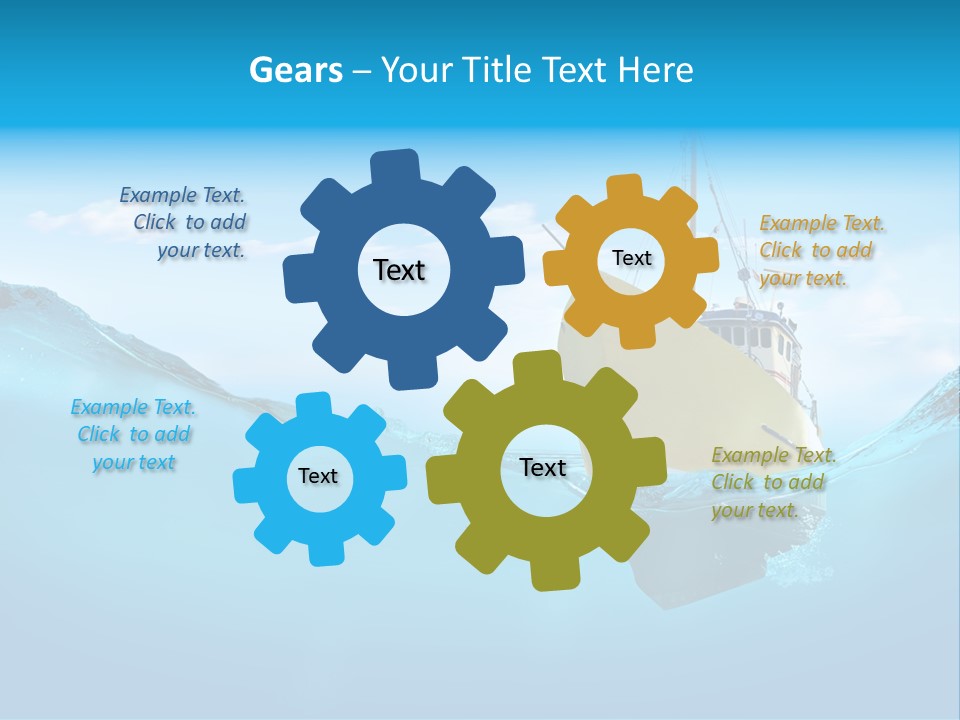 Gears – Your Title Text Here

Example Text. Click to add your text.

Text

Text

Example Text. Click to add your text.

Example Text. Click to add your text

Text

Text

Example Text. Click to add your text.